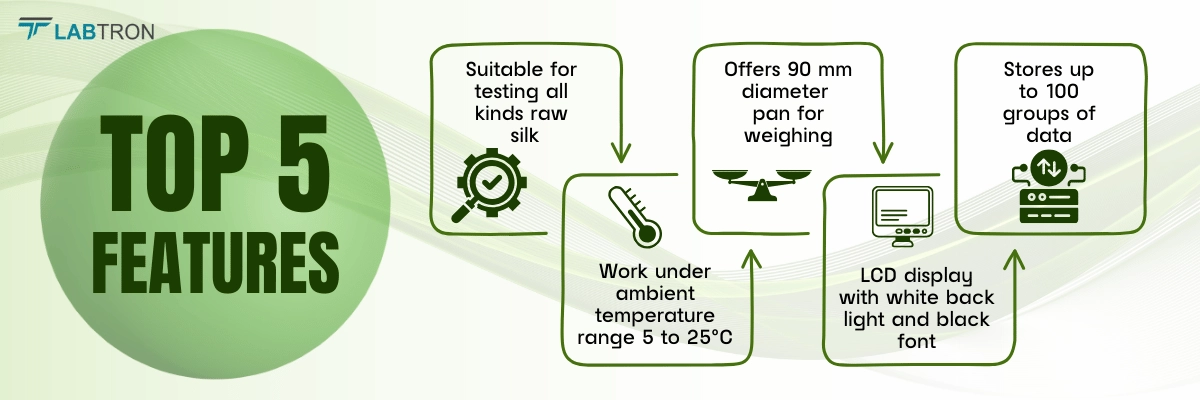 LABTRON

TOP 5 FEATURES

Suitable for testing all kinds raw silk

Work under ambient temperature range 5 to 25°C

Offers 90 mm diameter pan for weighing

LCD display with white back light and black font

Stores up to 100 groups of data